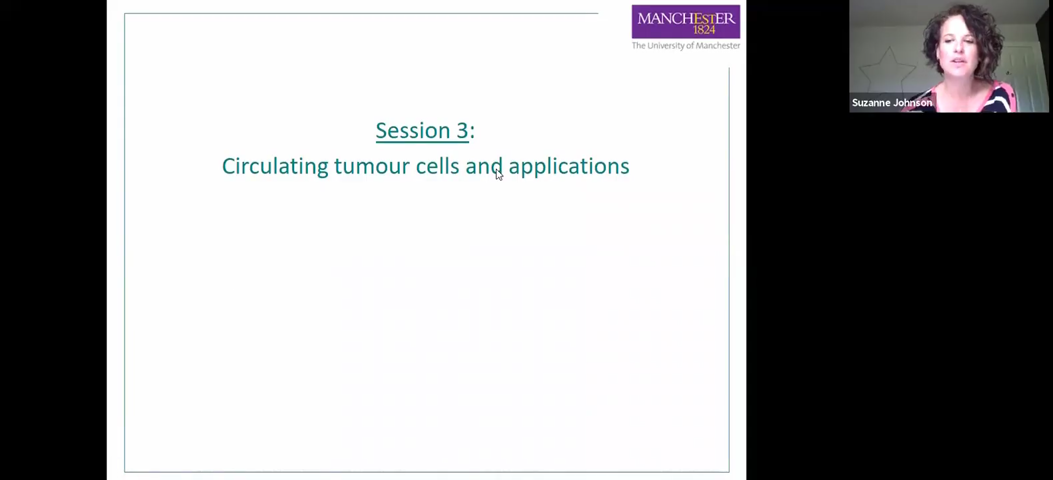 MANCHESTER
1824
The University of Manchester

Session 3:
Circulating tumour cells and applications

Suzanne Johnson